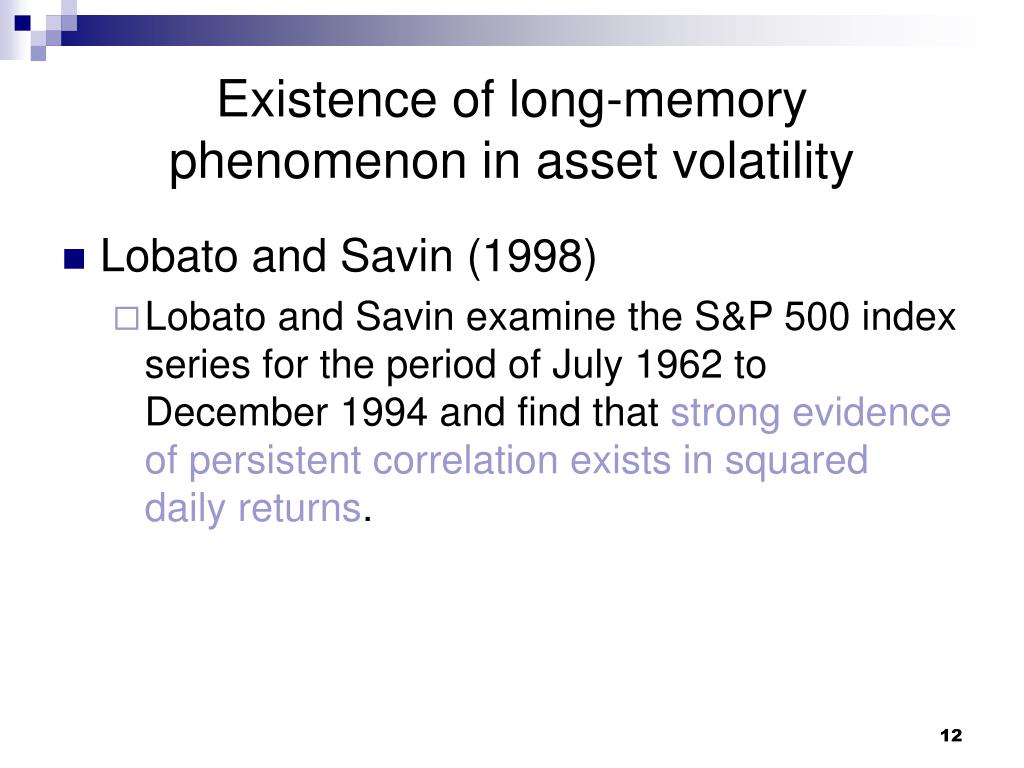 Existence of long-memory phenomenon in asset volatility

Lobato and Savin (1998)

Lobato and Savin examine the S&P 500 index series for the period of July 1962 to December 1994 and find that strong evidence of persistent correlation exists in squared daily returns.

12